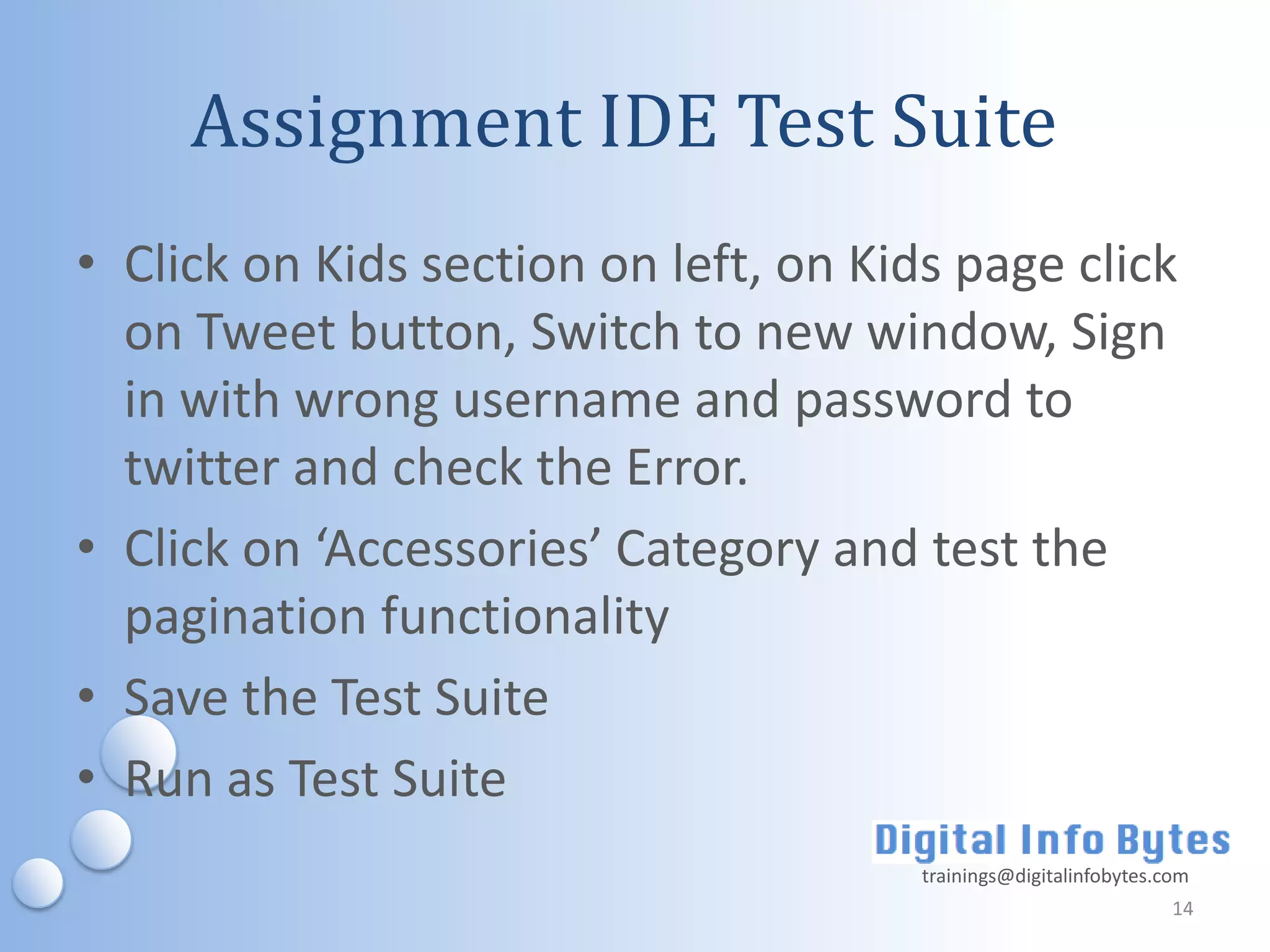 Assignment IDE Test Suite

• Click on Kids section on left, on Kids page click on Tweet button, Switch to new window, Sign in with wrong username and password to twitter and check the Error.
• Click on ‘Accessories’ Category and test the pagination functionality
• Save the Test Suite
• Run as Test Suite

Digital Info Bytes
trainings@digitalinfobytes.com
14